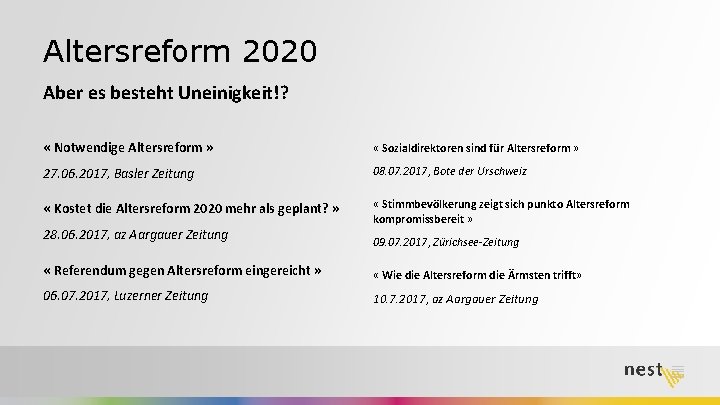 Altersreform 2020

Aber es besteht Uneinigkeit!?

« Notwendige Altersreform »

27.06.2017, Basler Zeitung

« Kostet die Altersreform 2020 mehr als geplant? »

28.06.2017, az Aargauer Zeitung

« Referendum gegen Altersreform eingereicht »

06.07.2017, Luzerner Zeitung

« Sozialdirektoren sind für Altersreform »

08.07.2017, Bote der Urschweiz

« Stimmbevölkerung zeigt sich punkto Altersreform kompromissbereit »

09.07.2017, Zürichsee-Zeitung

« Wie die Altersreform die Ärmsten trifft»

10.7.2017, az Aargauer Zeitung

nest